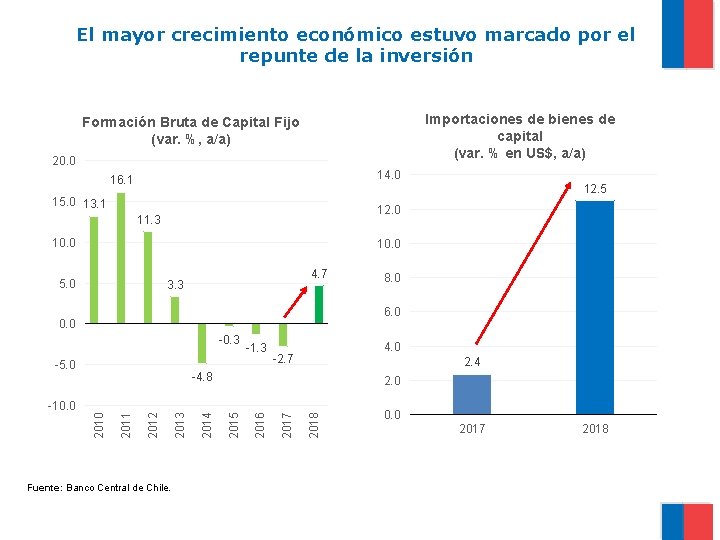 El mayor crecimiento económico estuvo marcado por el repunte de la inversión

Formación Bruta de Capital Fijo
(var. % , a/a)

20.0
15.0
10.0
5.0
0.0
-5.0
-10.0

13.1
16.1
11.3
3.3
-4.8
-0.3
-1.3
-2.7
4.7

2010
2011
2012
2013
2014
2015
2016
2017
2018

Importaciones de bienes de capital
(var. % en US$, a/a)

14.0
12.0
10.0
8.0
6.0
4.0
2.0
0.0

2.4
12.5

2017
2018

Fuente: Banco Central de Chile.